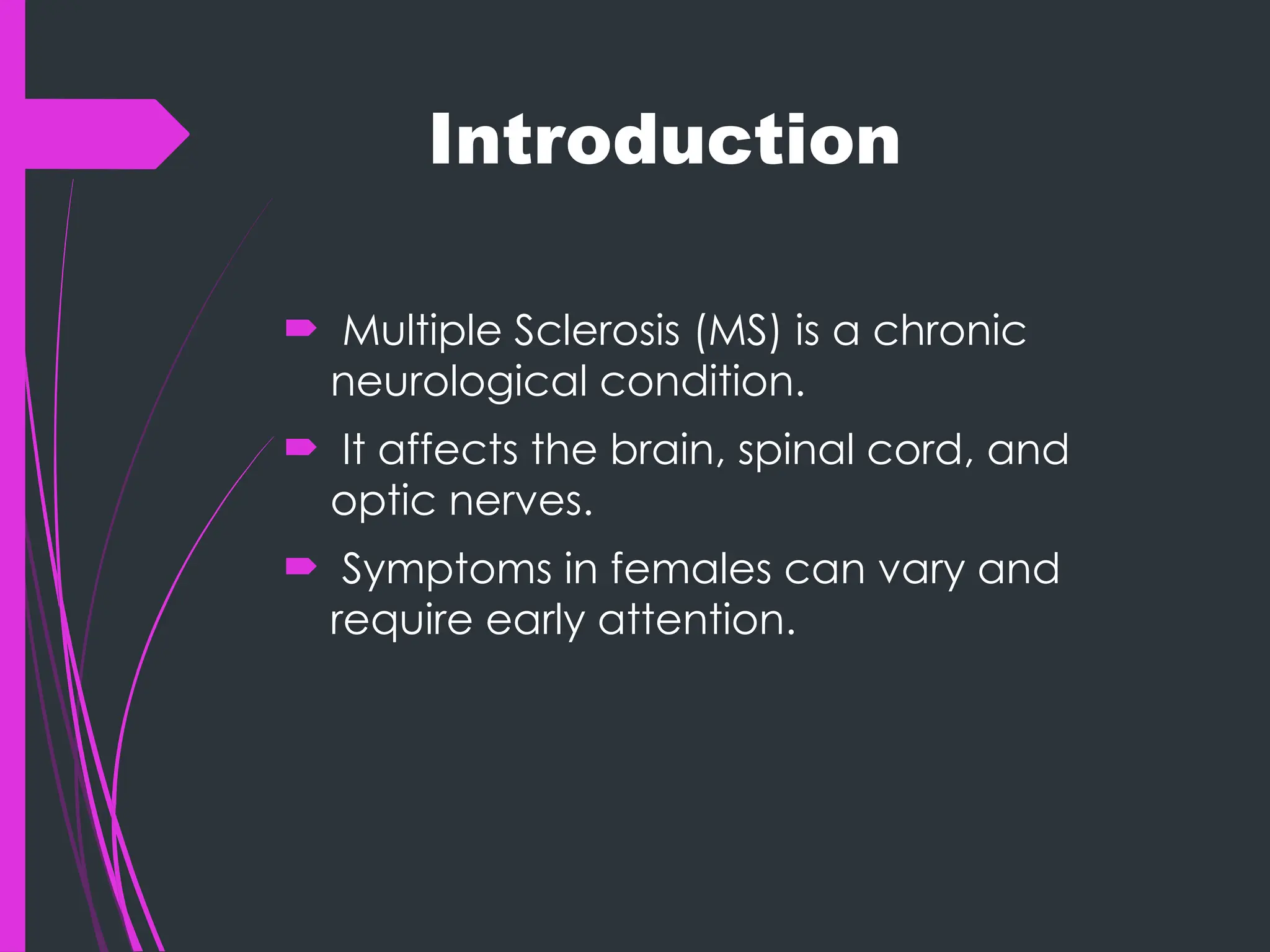 Introduction

Multiple Sclerosis (MS) is a chronic neurological condition.

It affects the brain, spinal cord, and optic nerves.

Symptoms in females can vary and require early attention.